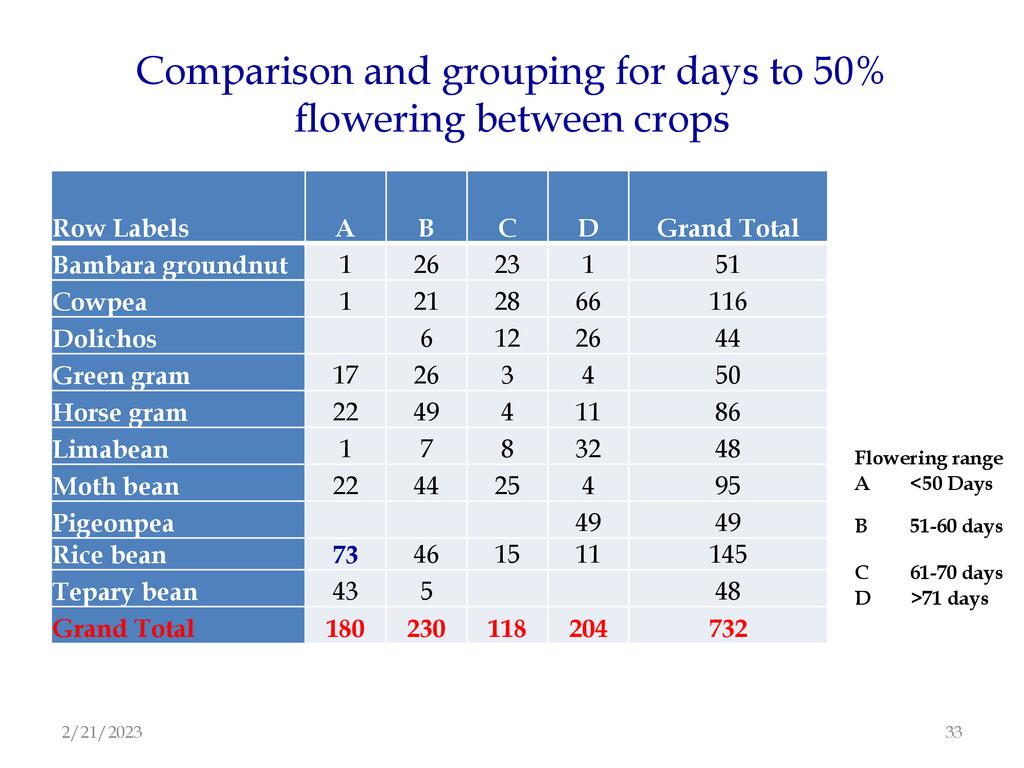 Comparison and grouping for days to 50% flowering between crops

| Row Labels | A | B | C | D | Grand Total |
|---|---|---|---|---|---|
| Bambara groundnut | 1 | 26 | 23 | 1 | 51 |
| Cowpea | 1 | 21 | 28 | 66 | 116 |
| Dolichos | | 6 | 12 | 26 | 44 |
| Green gram | 17 | 26 | 3 | 4 | 50 |
| Horse gram | 22 | 49 | 4 | 11 | 86 |
| Limabean | 1 | 7 | 8 | 32 | 48 |
| Moth bean | 22 | 44 | 25 | 4 | 95 |
| Pigeonpea | | | | 49 | 49 |
| Rice bean | 73 | 46 | 15 | 11 | 145 |
| Tepary bean | 43 | 5 | | | 48 |
| Grand Total | 180 | 230 | 118 | 204 | 732 |

Flowering range
A <50 Days
B 51-60 days
C 61-70 days
D >71 days

2/21/2023

33